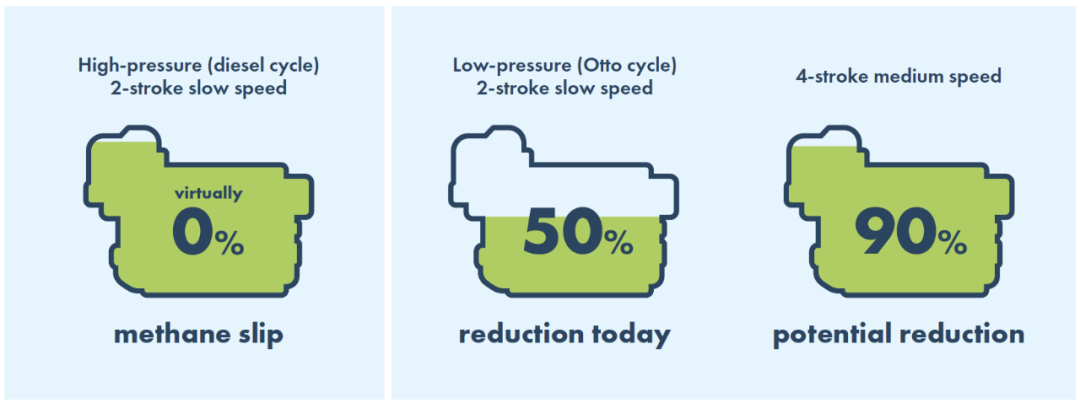 High-pressure (diesel cycle)
2-stroke slow speed

virtually
0%

methane slip

Low-pressure (Otto cycle)
2-stroke slow speed

50%

reduction today

4-stroke medium speed

90%

potential reduction